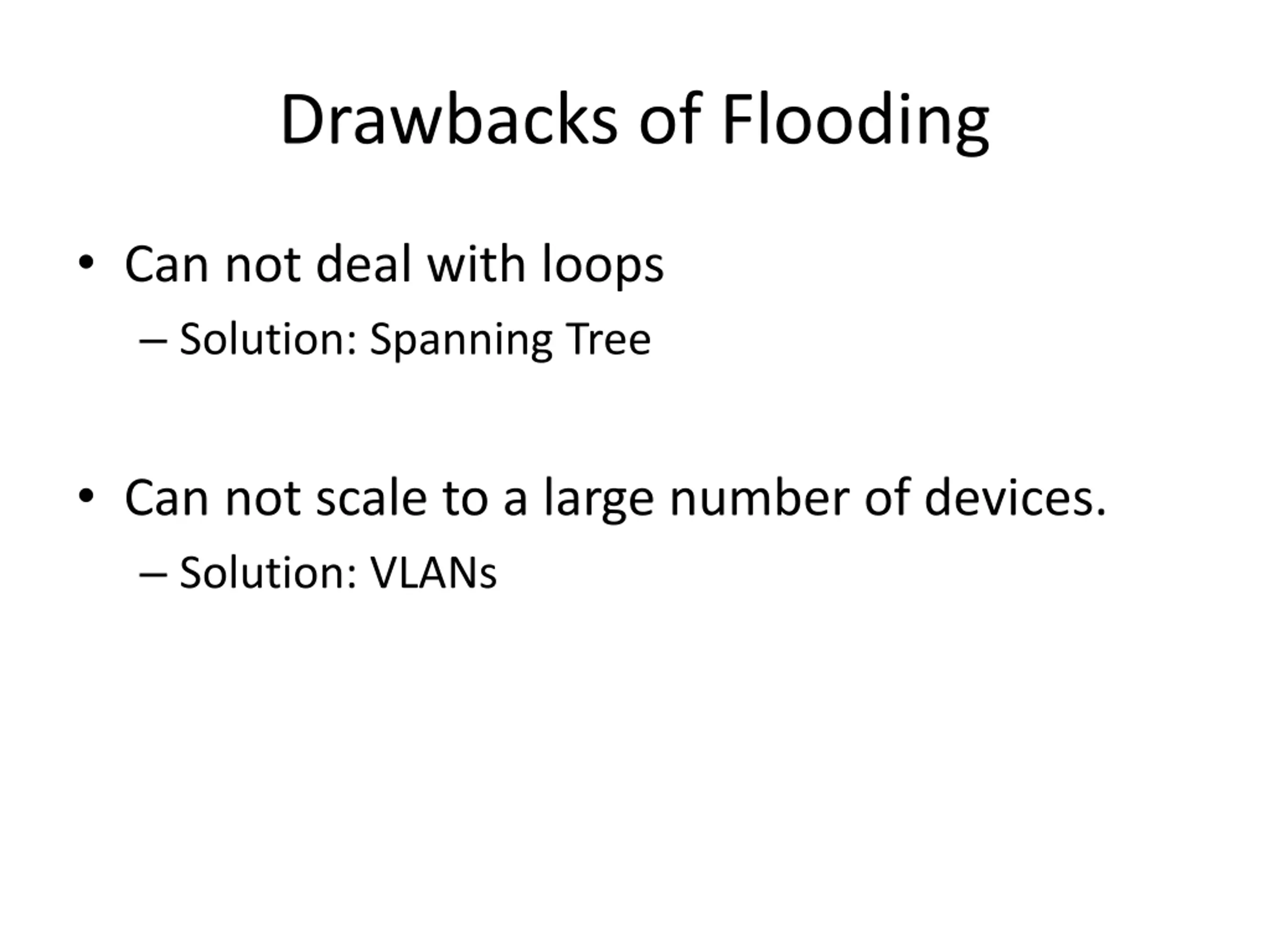 Drawbacks of Flooding

• Can not deal with loops
– Solution: Spanning Tree

• Can not scale to a large number of devices.
– Solution: VLANs